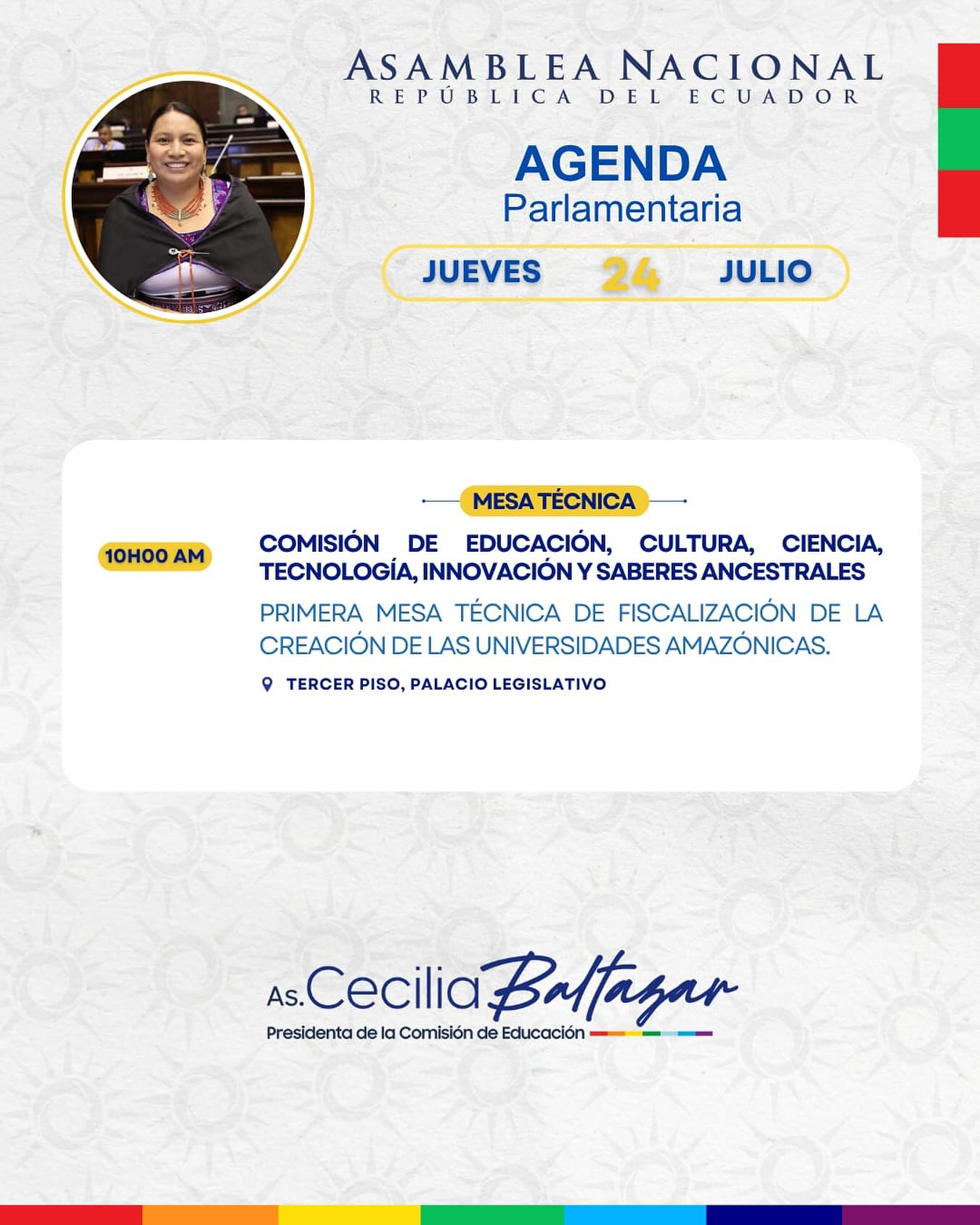 ASAMBLEA NACIONAL
REPÚBLICA DEL ECUADOR

AGENDA
Parlamentaria

JUEVES 24 JULIO

MESA TÉCNICA

10H00 AM

COMISIÓN DE EDUCACIÓN, CULTURA, CIENCIA, TECNOLOGÍA, INNOVACIÓN Y SABERES ANCESTRALES

PRIMERA MESA TÉCNICA DE FISCALIZACIÓN DE LA CREACIÓN DE LAS UNIVERSIDADES AMAZÓNICAS.

TERCER PISO, PALACIO LEGISLATIVO

As. Cecilia Baltazar
Presidenta de la Comisión de Educación